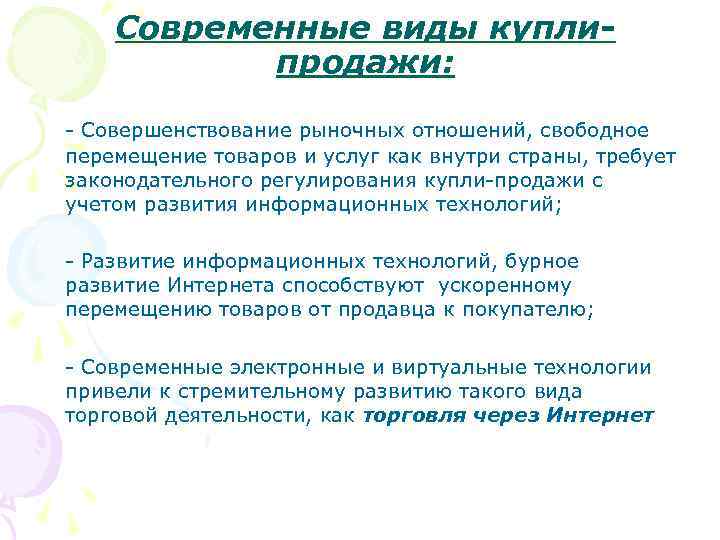 Современные виды купли-продажи:

- Совершенствование рыночных отношений, свободное перемещение товаров и услуг как внутри страны, требует законодательного регулирования купли-продажи с учетом развития информационных технологий;

- Развитие информационных технологий, бурное развитие Интернета способствуют ускоренному перемещению товаров от продавца к покупателю;

- Современные электронные и виртуальные технологии привели к стремительному развитию такого вида торговой деятельности, как торговля через Интернет